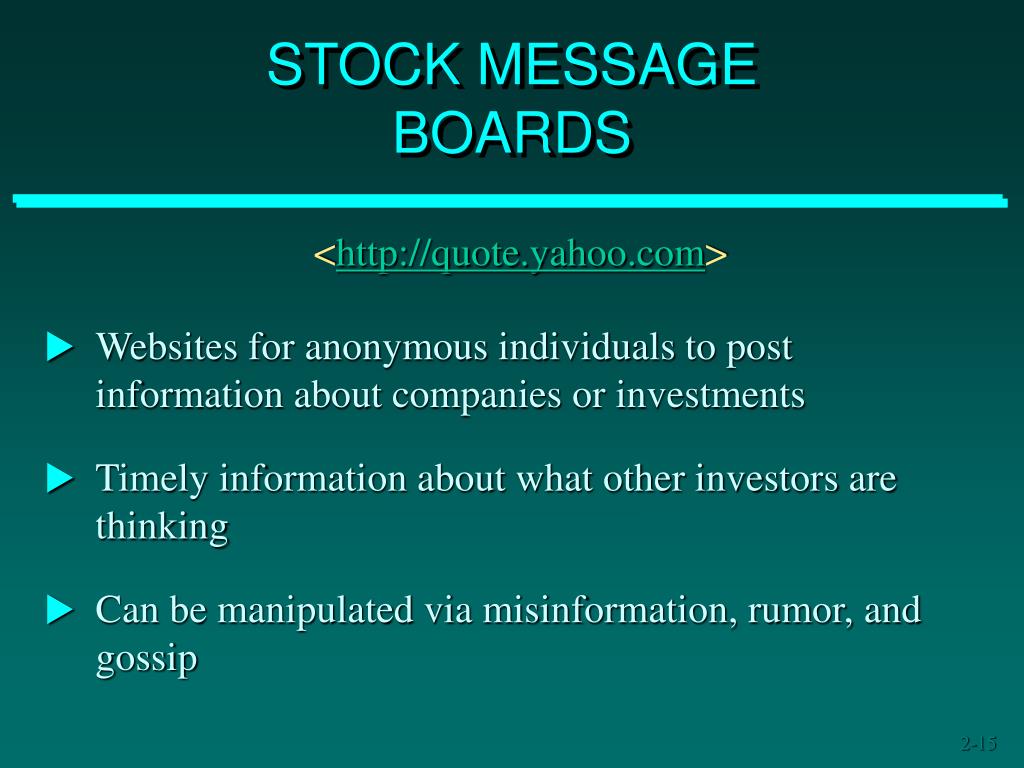 STOCK MESSAGE BOARDS

<http://quote.yahoo.com>

▶ Websites for anonymous individuals to post information about companies or investments

▶ Timely information about what other investors are thinking

▶ Can be manipulated via misinformation, rumor, and gossip

2-15